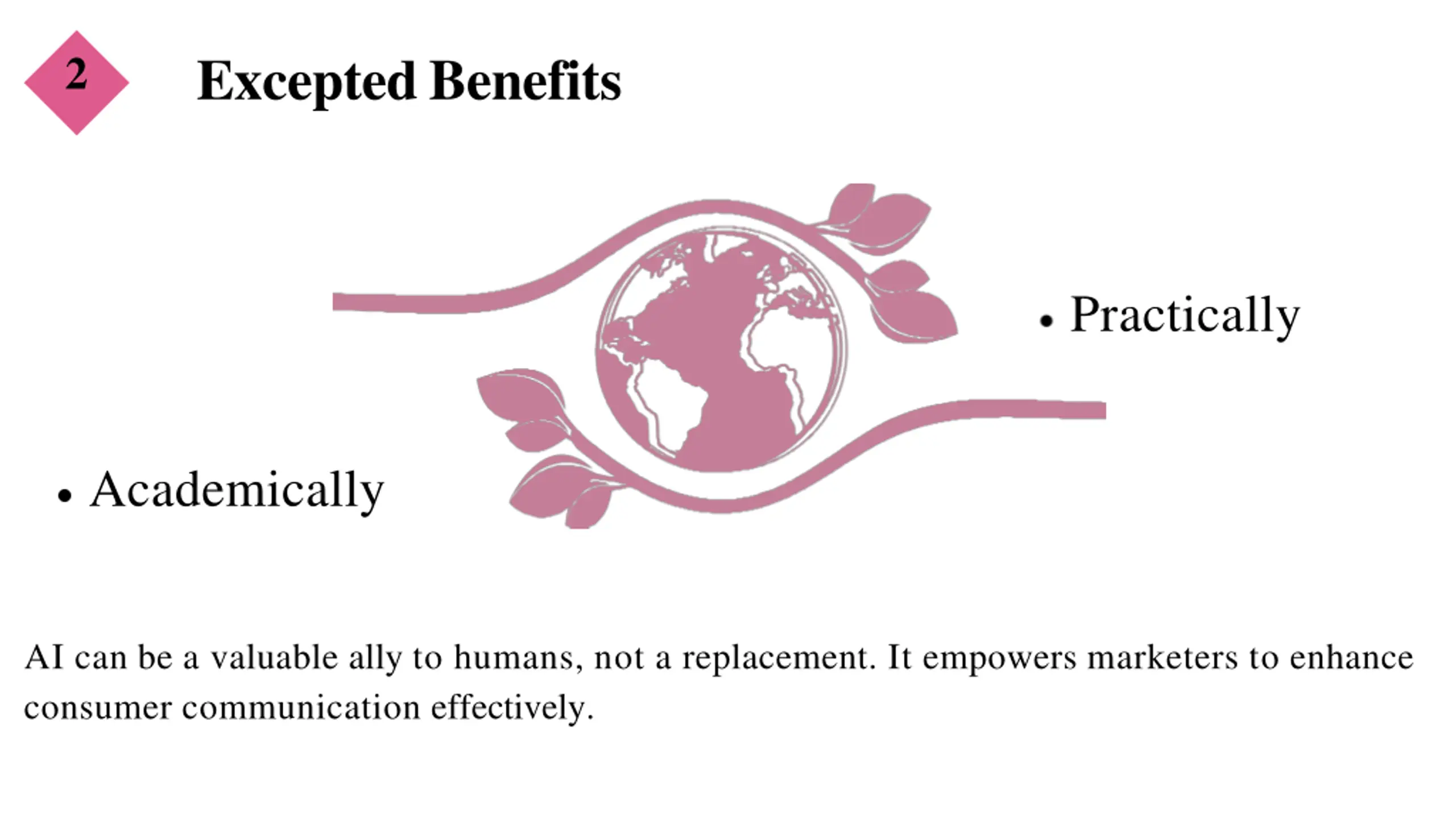 2

Excepted Benefits

• Practically

• Academically

AI can be a valuable ally to humans, not a replacement. It empowers marketers to enhance consumer communication effectively.